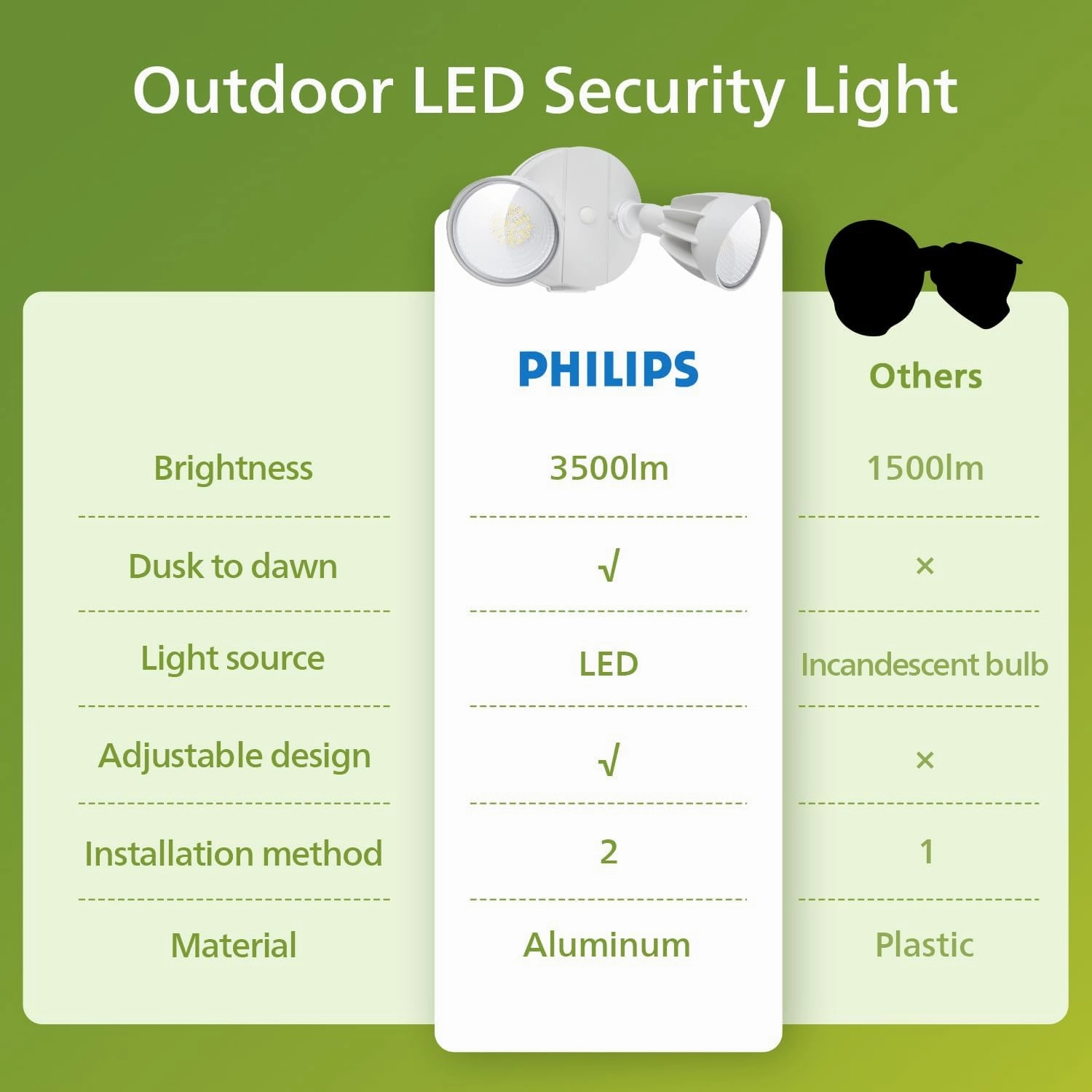 Outdoor LED Security Light

|  | PHILIPS | Others |
|---|---|---|
| Brightness | 3500lm | 1500lm |
| Dusk to dawn | √ | × |
| Light source | LED | Incandescent bulb |
| Adjustable design | √ | × |
| Installation method | 2 | 1 |
| Material | Aluminum | Plastic |